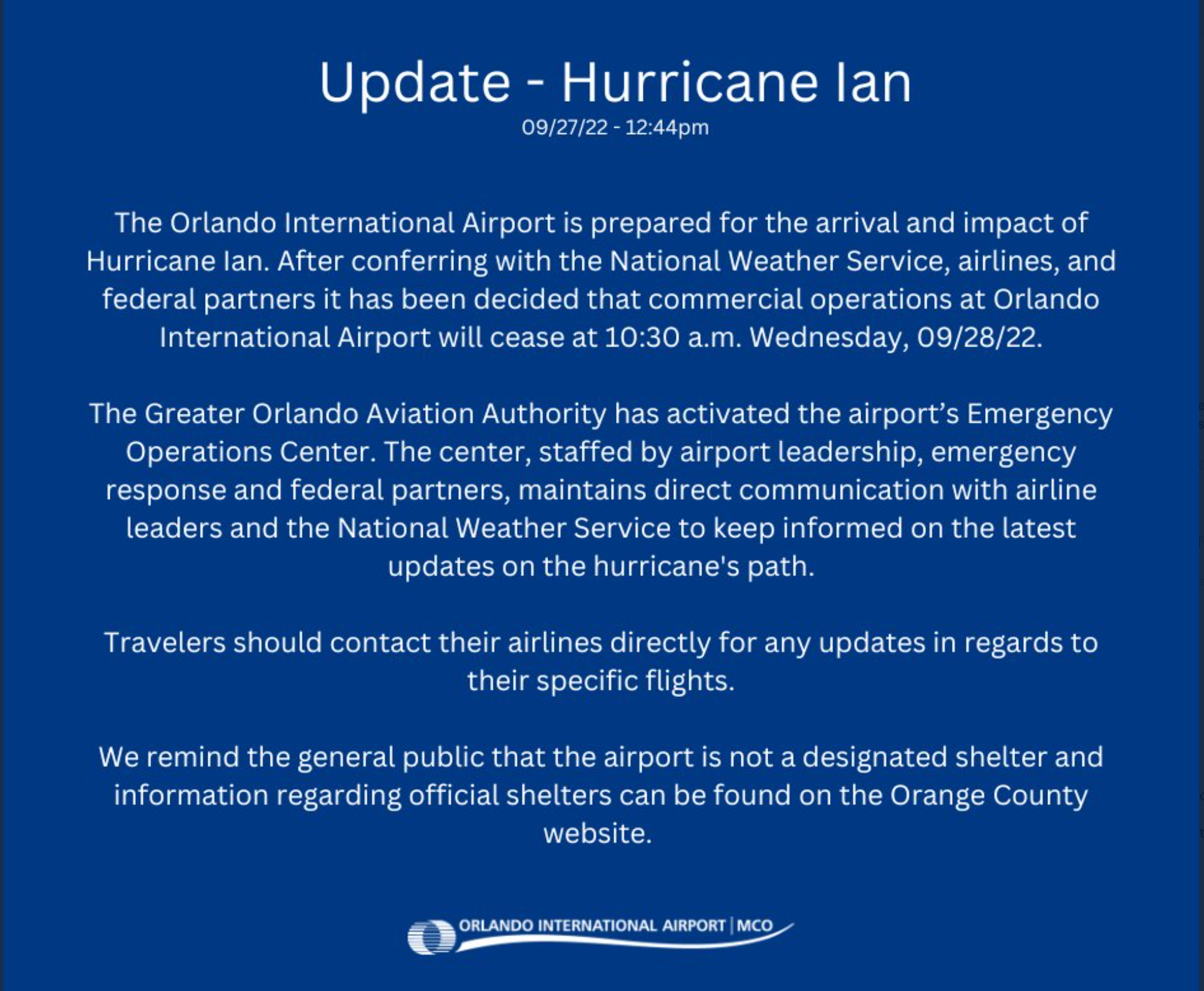 Update - Hurricane Ian
09/27/22 - 12:44pm

The Orlando International Airport is prepared for the arrival and impact of Hurricane Ian. After conferring with the National Weather Service, airlines, and federal partners it has been decided that commercial operations at Orlando International Airport will cease at 10:30 a.m. Wednesday, 09/28/22.

The Greater Orlando Aviation Authority has activated the airport's Emergency Operations Center. The center, staffed by airport leadership, emergency response and federal partners, maintains direct communication with airline leaders and the National Weather Service to keep informed on the latest updates on the hurricane's path.

Travelers should contact their airlines directly for any updates in regards to their specific flights.

We remind the general public that the airport is not a designated shelter and information regarding official shelters can be found on the Orange County website.

ORLANDO INTERNATIONAL AIRPORT | MCO